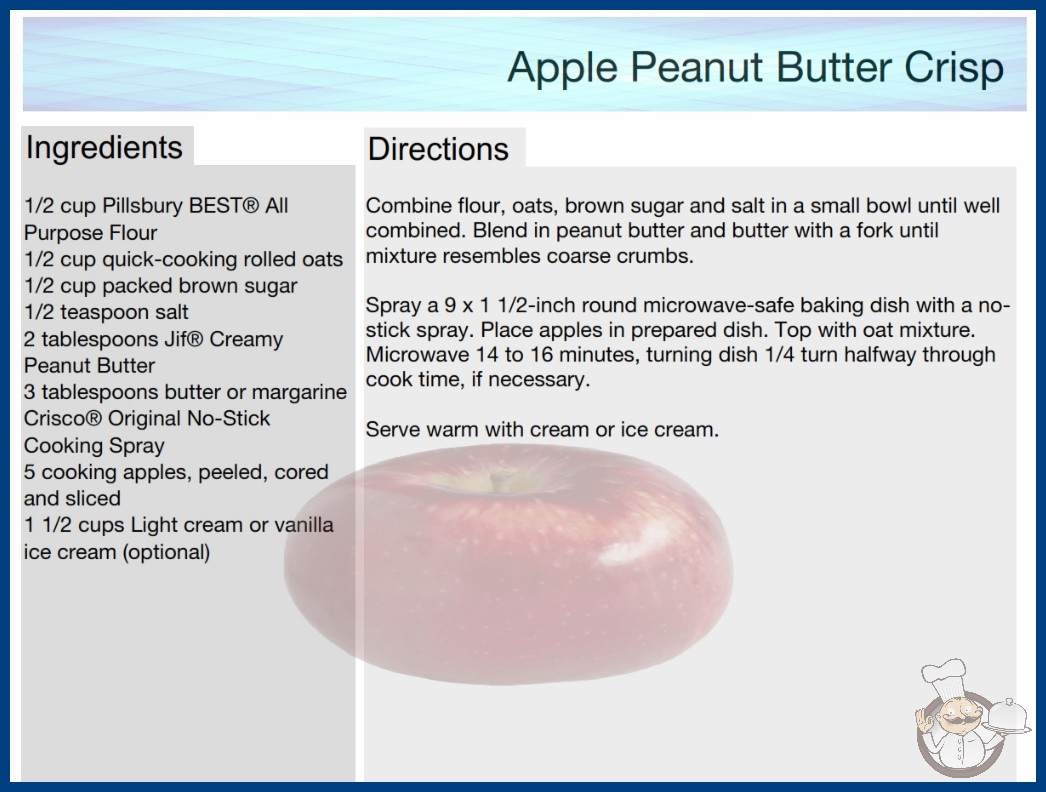 Apple Peanut Butter Crisp

Ingredients

1/2 cup Pillsbury BEST® All Purpose Flour
1/2 cup quick-cooking rolled oats
1/2 cup packed brown sugar
1/2 teaspoon salt
2 tablespoons Jif® Creamy Peanut Butter
3 tablespoons butter or margarine
Crisco® Original No-Stick Cooking Spray
5 cooking apples, peeled, cored and sliced
1 1/2 cups Light cream or vanilla ice cream (optional)

Directions

Combine flour, oats, brown sugar and salt in a small bowl until well combined. Blend in peanut butter and butter with a fork until mixture resembles coarse crumbs.

Spray a 9 x 1 1/2-inch round microwave-safe baking dish with a no-stick spray. Place apples in prepared dish. Top with oat mixture. Microwave 14 to 16 minutes, turning dish 1/4 turn halfway through cook time, if necessary.

Serve warm with cream or ice cream.